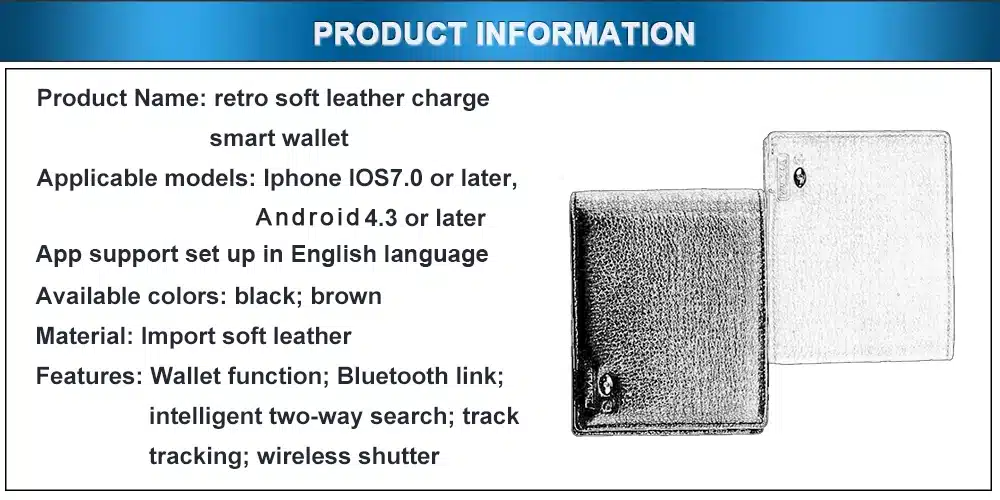 PRODUCT INFORMATION

Product Name: retro soft leather charge smart wallet

Applicable models: Iphone IOS7.0 or later, Android 4.3 or later

App support set up in English language

Available colors: black; brown

Material: Import soft leather

Features: Wallet function; Bluetooth link; intelligent two-way search; track tracking; wireless shutter